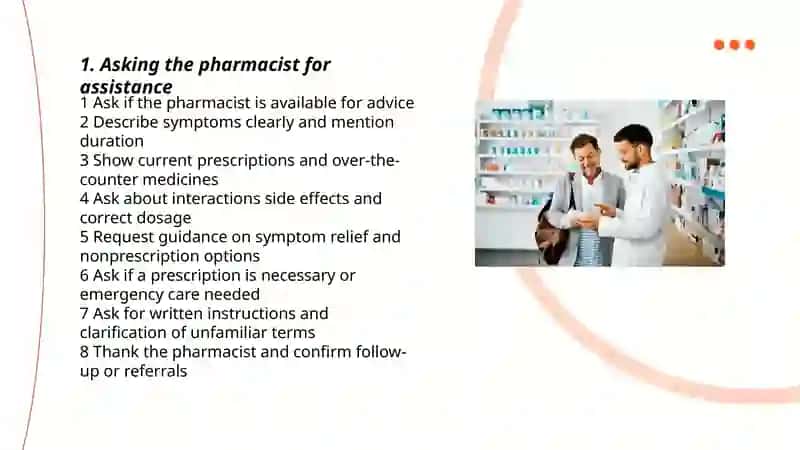 1. Asking the pharmacist for assistance

1 Ask if the pharmacist is available for advice
2 Describe symptoms clearly and mention duration
3 Show current prescriptions and over-the-counter medicines
4 Ask about interactions side effects and correct dosage
5 Request guidance on symptom relief and nonprescription options
6 Ask if a prescription is necessary or emergency care needed
7 Ask for written instructions and clarification of unfamiliar terms
8 Thank the pharmacist and confirm follow-up or referrals